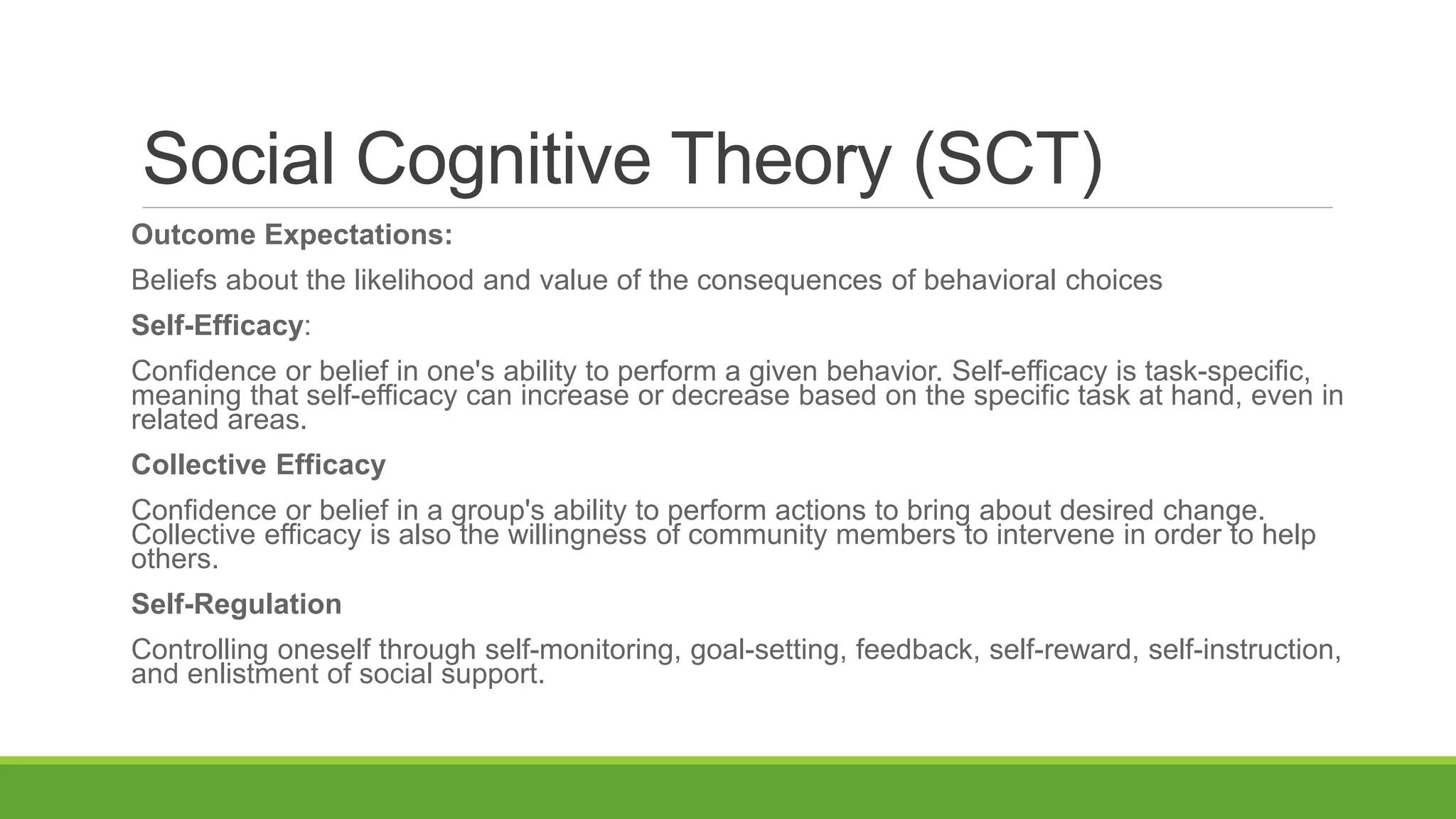 Social Cognitive Theory (SCT)

Outcome Expectations:

Beliefs about the likelihood and value of the consequences of behavioral choices

Self-Efficacy:

Confidence or belief in one's ability to perform a given behavior. Self-efficacy is task-specific, meaning that self-efficacy can increase or decrease based on the specific task at hand, even in related areas.

Collective Efficacy

Confidence or belief in a group's ability to perform actions to bring about desired change. Collective efficacy is also the willingness of community members to intervene in order to help others.

Self-Regulation

Controlling oneself through self-monitoring, goal-setting, feedback, self-reward, self-instruction, and enlistment of social support.